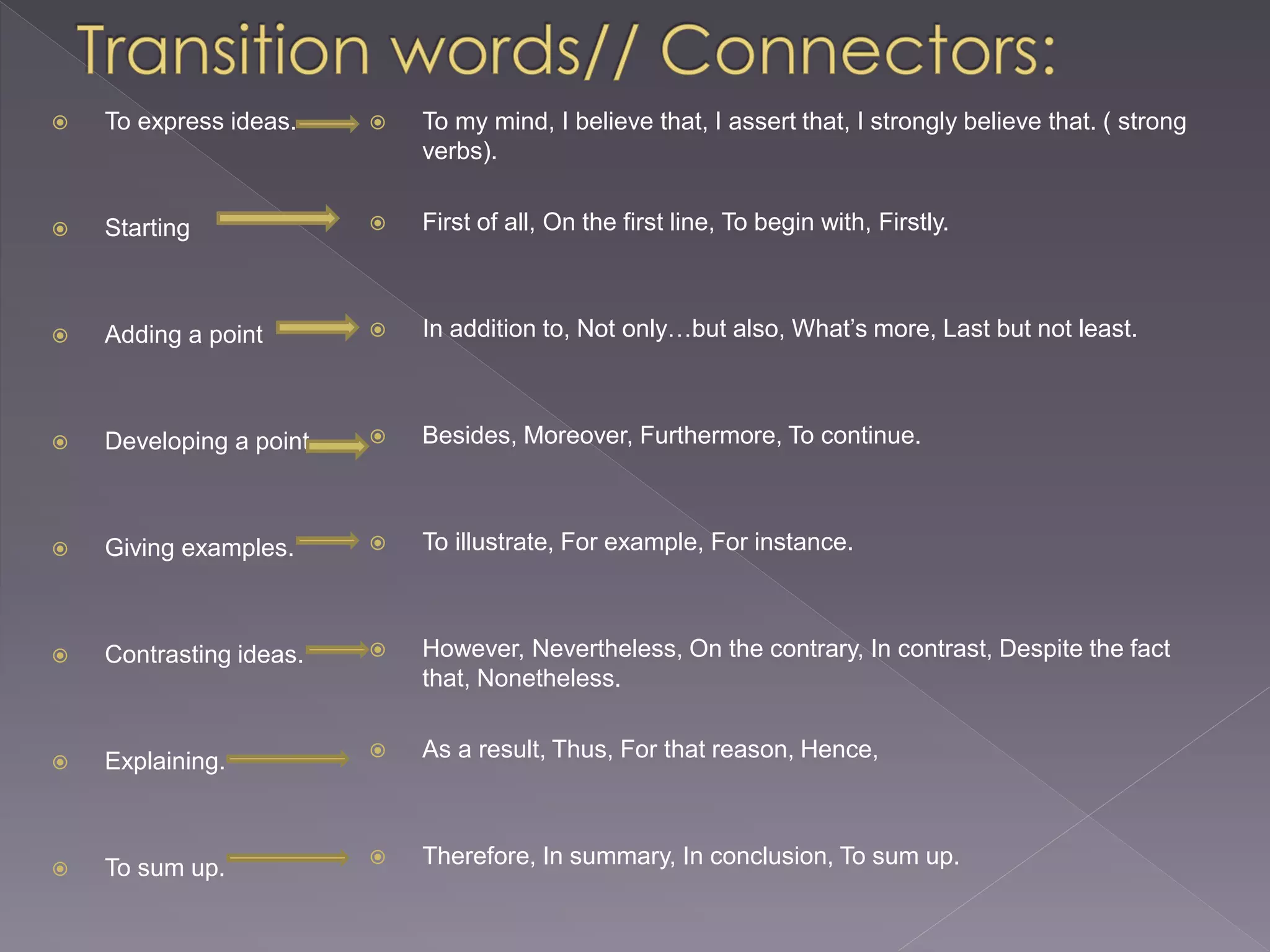 Transition words// Connectors:

To express ideas.

Starting

Adding a point

Developing a point

Giving examples.

Contrasting ideas.

Explaining.

To sum up.

To my mind, I believe that, I assert that, I strongly believe that. ( strong verbs).

First of all, On the first line, To begin with, Firstly.

In addition to, Not only…but also, What's more, Last but not least.

Besides, Moreover, Furthermore, To continue.

To illustrate, For example, For instance.

However, Nevertheless, On the contrary, In contrast, Despite the fact that, Nonetheless.

As a result, Thus, For that reason, Hence,

Therefore, In summary, In conclusion, To sum up.